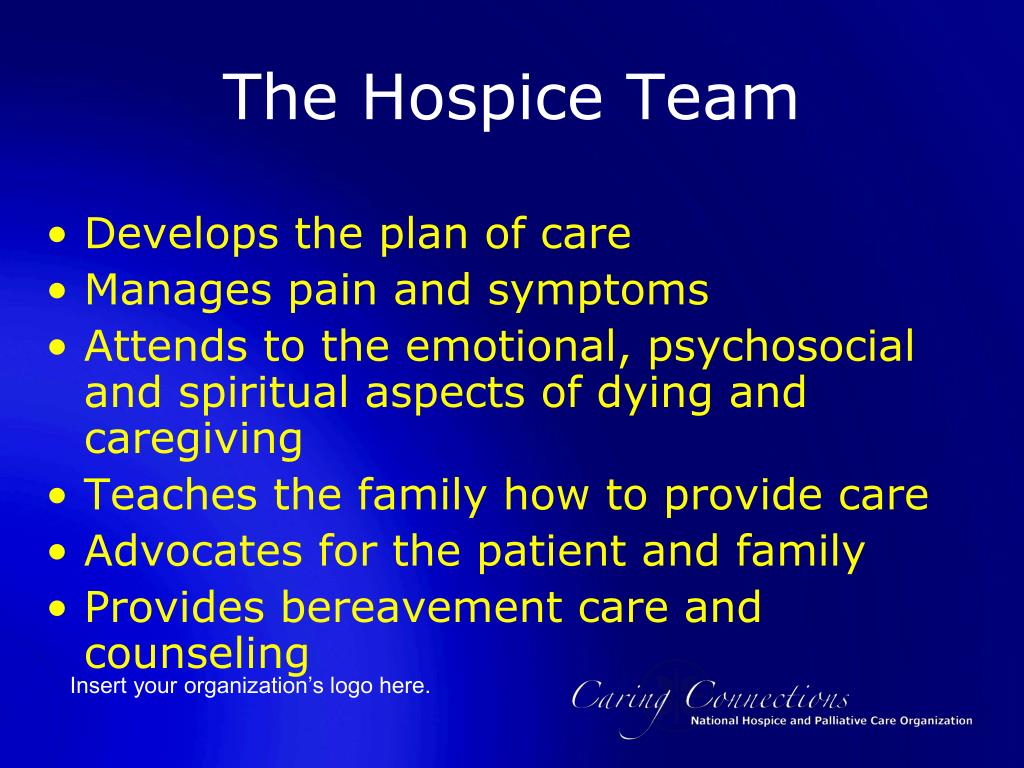 The Hospice Team

• Develops the plan of care
• Manages pain and symptoms
• Attends to the emotional, psychosocial and spiritual aspects of dying and caregiving
• Teaches the family how to provide care
• Advocates for the patient and family
• Provides bereavement care and counseling

Insert your organization's logo here.

Caring Connections
National Hospice and Palliative Care Organization